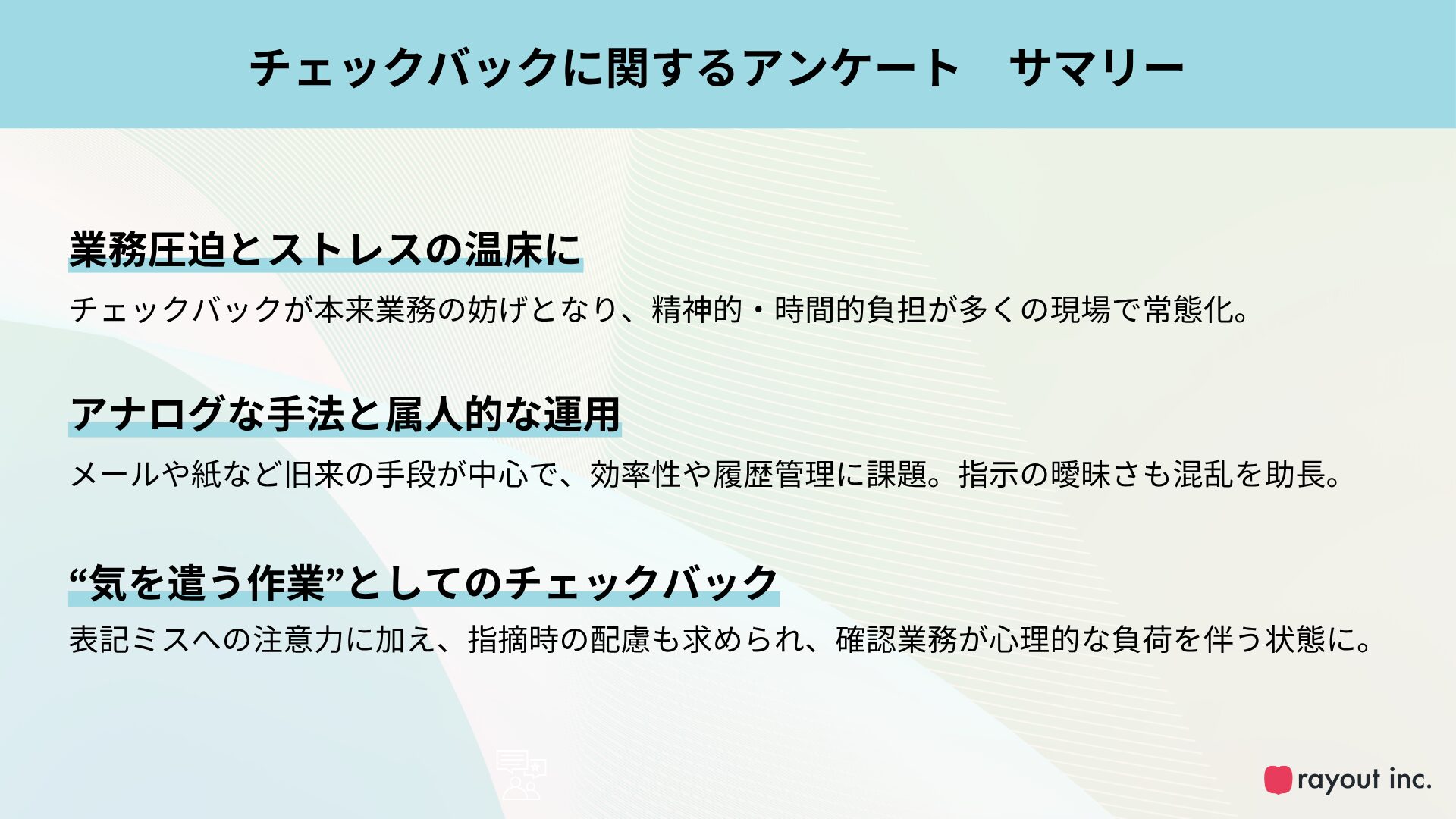 チェックバックに関するアンケート　サマリー

業務圧迫とストレスの温床に

チェックバックが本来業務の妨げとなり、精神的・時間的負担が多くの現場で常態化。

アナログな手法と属人的な運用

メールや紙など旧来の手段が中心で、効率性や履歴管理に課題。指示の曖昧さも混乱を助長。

“気を遣う作業”としてのチェックバック

表記ミスへの注意力に加え、指摘時の配慮も求められ、確認業務が心理的な負荷を伴う状態に。

rayout inc.